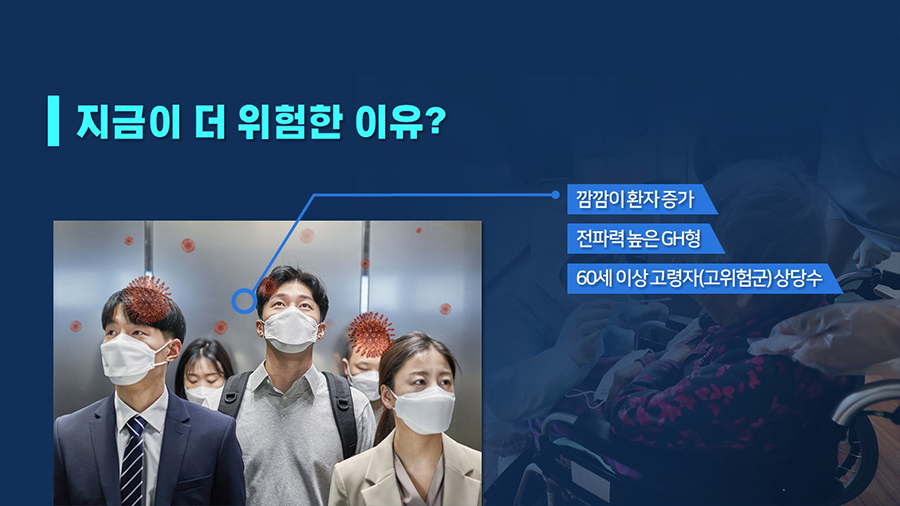 지금이 더 위험한 이유?

깜깜이 환자 증가

전파력 높은 GH형

60세 이상 고령자(고위험군) 상당수